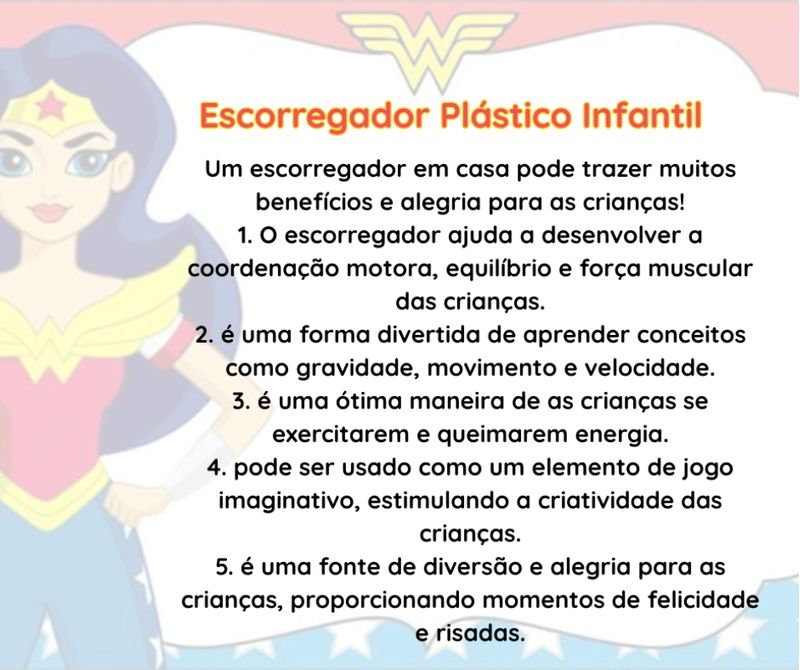 Escorregador Plástico Infantil

Um escorregador em casa pode trazer muitos benefícios e alegria para as crianças!
1. O escorregador ajuda a desenvolver a coordenação motora, equilíbrio e força muscular das crianças.
2. é uma forma divertida de aprender conceitos como gravidade, movimento e velocidade.
3. é uma ótima maneira de as crianças se exercitarem e queimarem energia.
4. pode ser usado como um elemento de jogo imaginativo, estimulando a criatividade das crianças.
5. é uma fonte de diversão e alegria para as crianças, proporcionando momentos de felicidade e risadas.